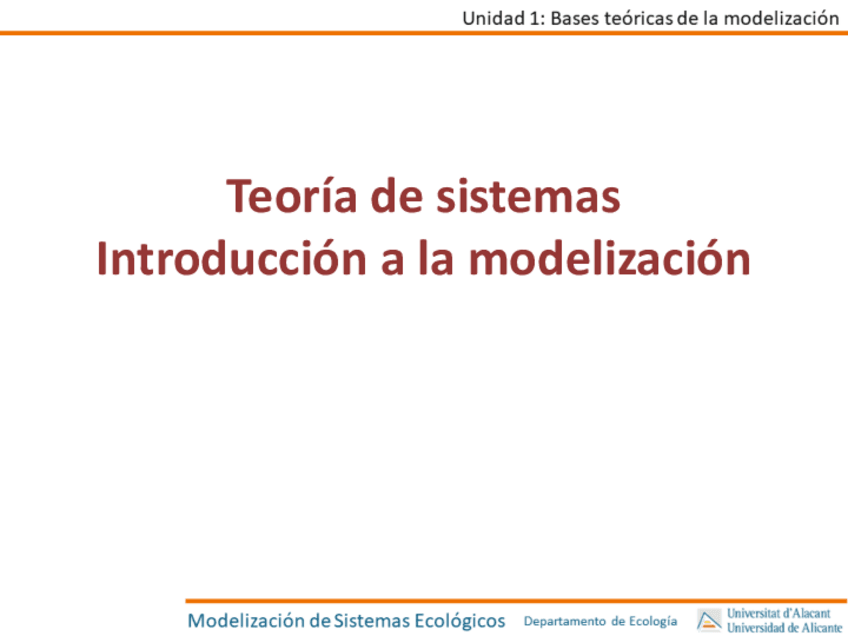 Unidad 1: Bases teóricas de la modelización

Teoría de sistemas
Introducción a la modelización

Modelización de Sistemas Ecológicos Departamento de Ecología Universitat d'Alacant Universidad de Alicante